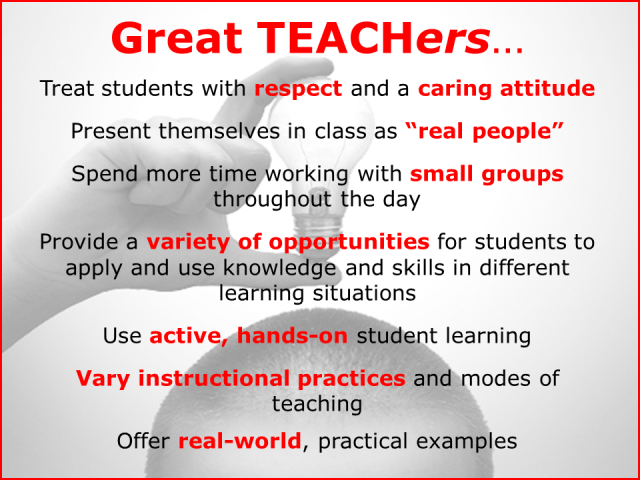 Great TEACHers…

Treat students with respect and a caring attitude

Present themselves in class as “real people”

Spend more time working with small groups throughout the day

Provide a variety of opportunities for students to apply and use knowledge and skills in different learning situations

Use active, hands-on student learning

Vary instructional practices and modes of teaching

Offer real-world, practical examples